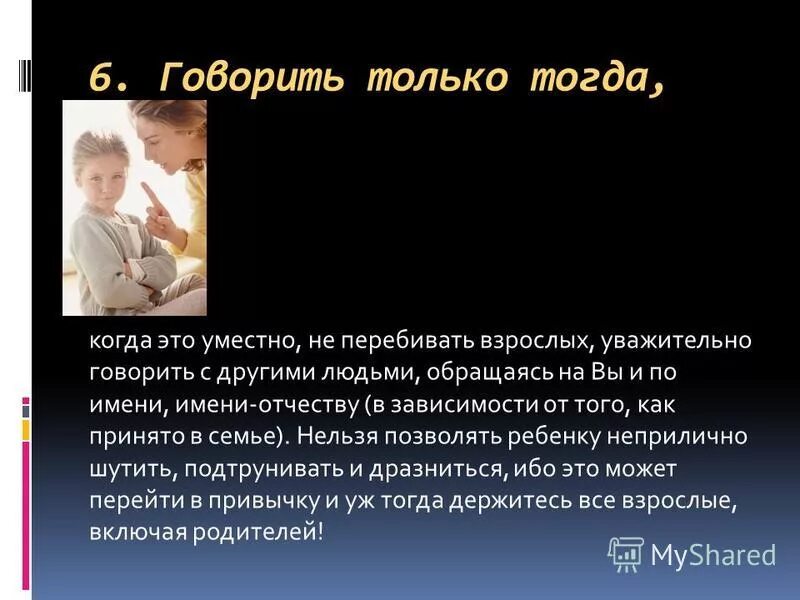 6. Говорить только тогда,

когда это уместно, не перебивать взрослых, уважительно говорить с другими людьми, обращаясь на Вы и по имени, имени-отчеству (в зависимости от того, как принято в семье). Нельзя позволять ребенку неприлично шутить, подтрунивать и дразниться, ибо это может перейти в привычку и уж тогда держитесь все взрослые, включая родителей!

MyShared